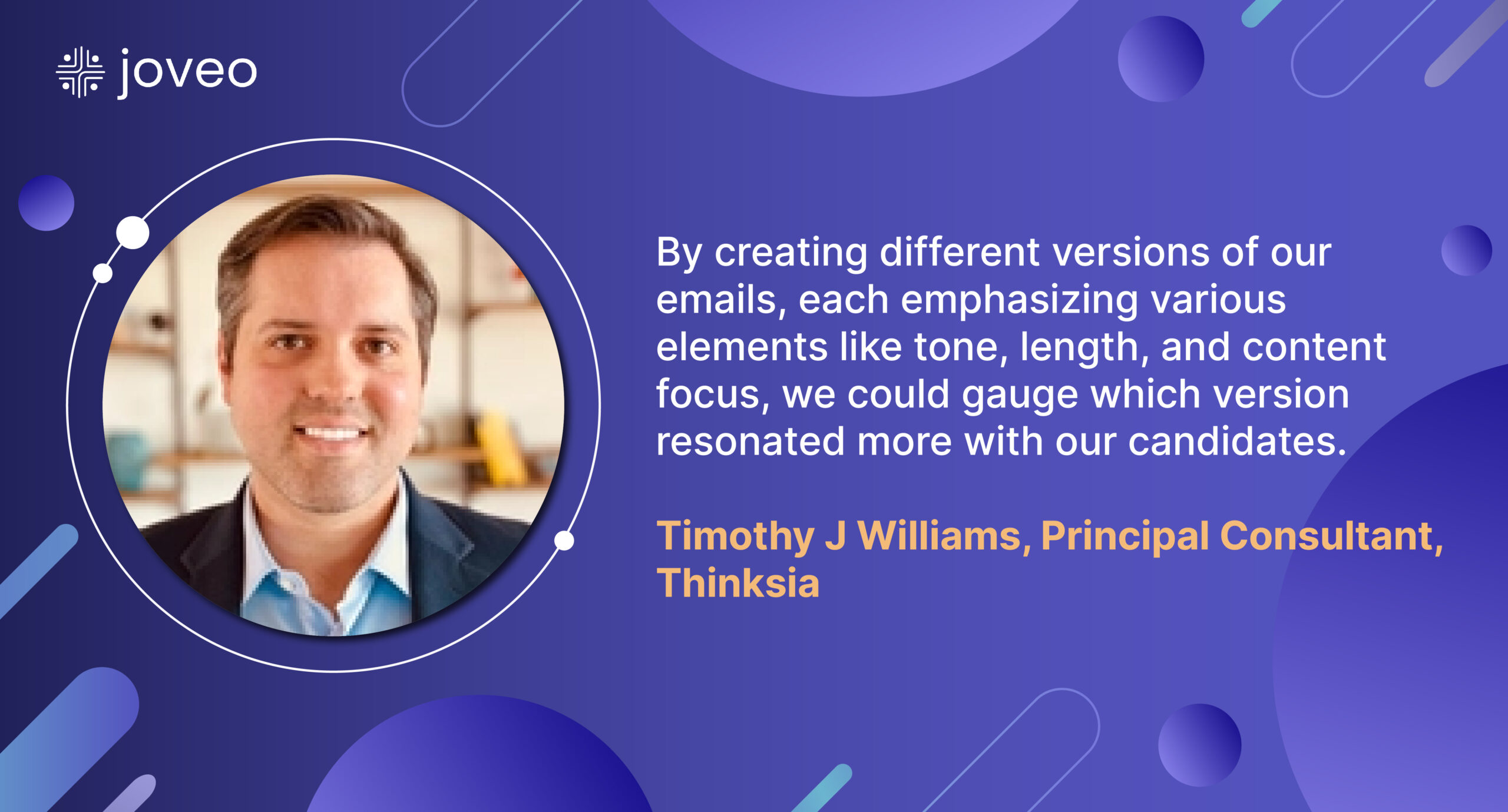 joveo

By creating different versions of our emails, each emphasizing various elements like tone, length, and content focus, we could gauge which version resonated more with our candidates.

Timothy J Williams, Principal Consultant, Thinksia